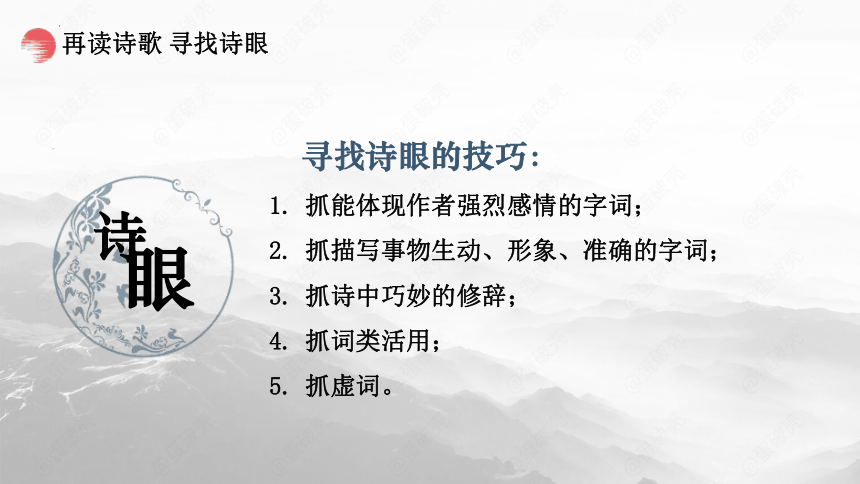 再读诗歌 寻找诗眼

诗眼

寻找诗眼的技巧：

1. 抓能体现作者强烈感情的字词；
2. 抓描写事物生动、形象、准确的字词；
3. 抓诗中巧妙的修辞；
4. 抓词类活用；
5. 抓虚词。